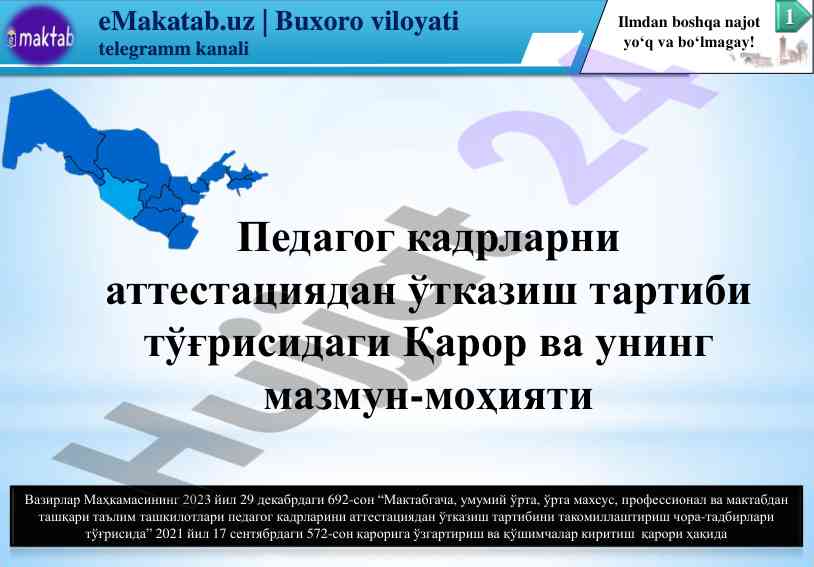 maktab

eMakatab.uz | Buxoro viloyati
telegramm kanali

Ilmdan boshqa najot yo‘q va bo‘lmagay!

1

Hujjat 24

Педагог кадрларни аттестациядан ўтказиш тартиби тўғрисидаги Қарор ва унинг мазмун-моҳияти

Вазирлар Маҳкамасининг 2023 йил 29 декабрдаги 692-сон “Мактабгача, умумий ўрта, ўрта махсус, профессионал ва мактабдан ташқари таълим ташкилотлари педагог кадрларини аттестациядан ўтказиш тартибини такомиллаштириш чора-тадбирлари тўғрисида” 2021 йил 17 сентябрдаги 572-сон қарорига ўзгартириш ва қўшимчалар киритиш қарори ҳақида